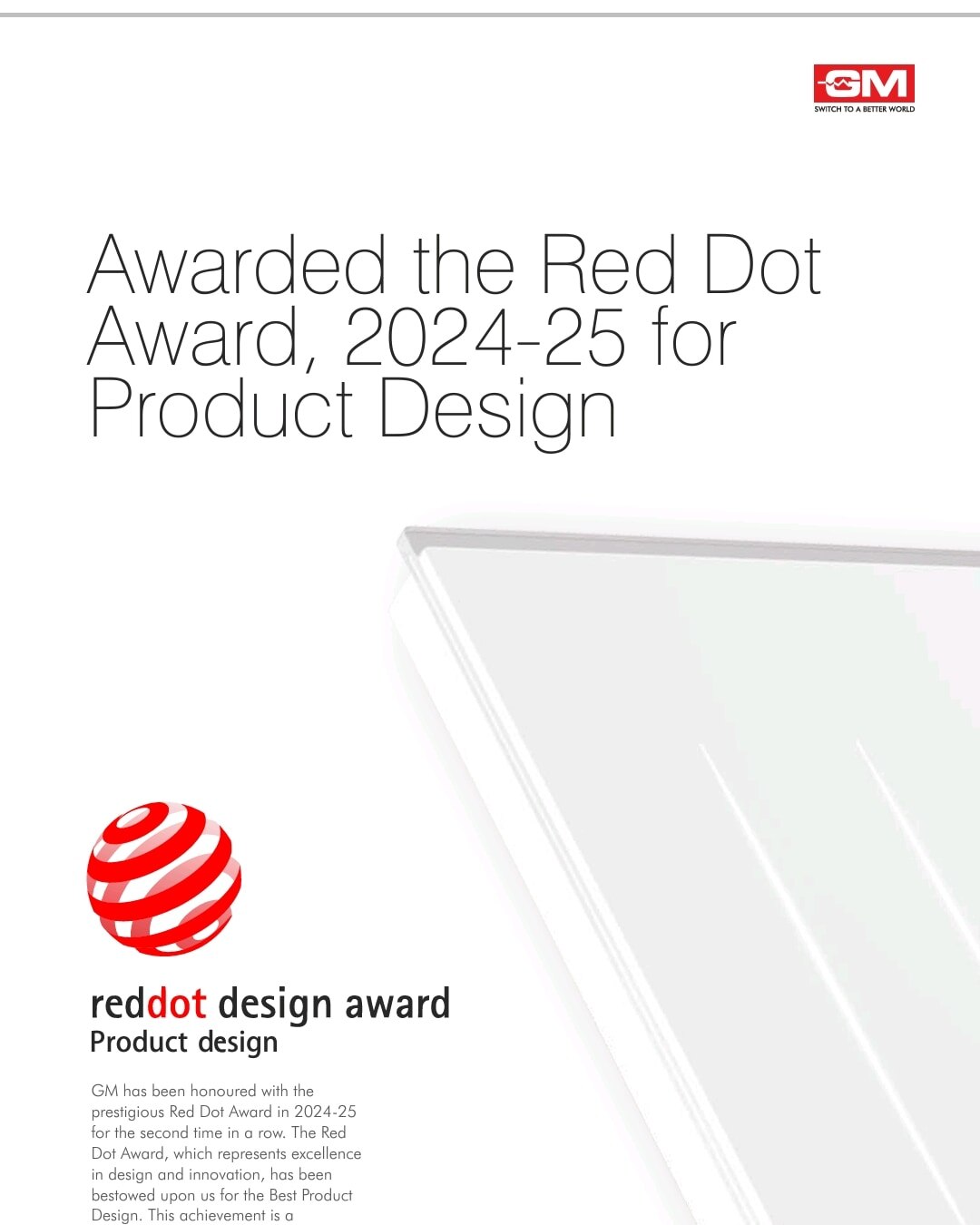 GM
SWITCH TO A BETTER WORLD

Awarded the Red Dot Award, 2024-25 for Product Design

reddot design award
Product design

GM has been honoured with the prestigious Red Dot Award in 2024-25 for the second time in a row. The Red Dot Award, which represents excellence in design and innovation, has been bestowed upon us for the Best Product Design. This achievement is a